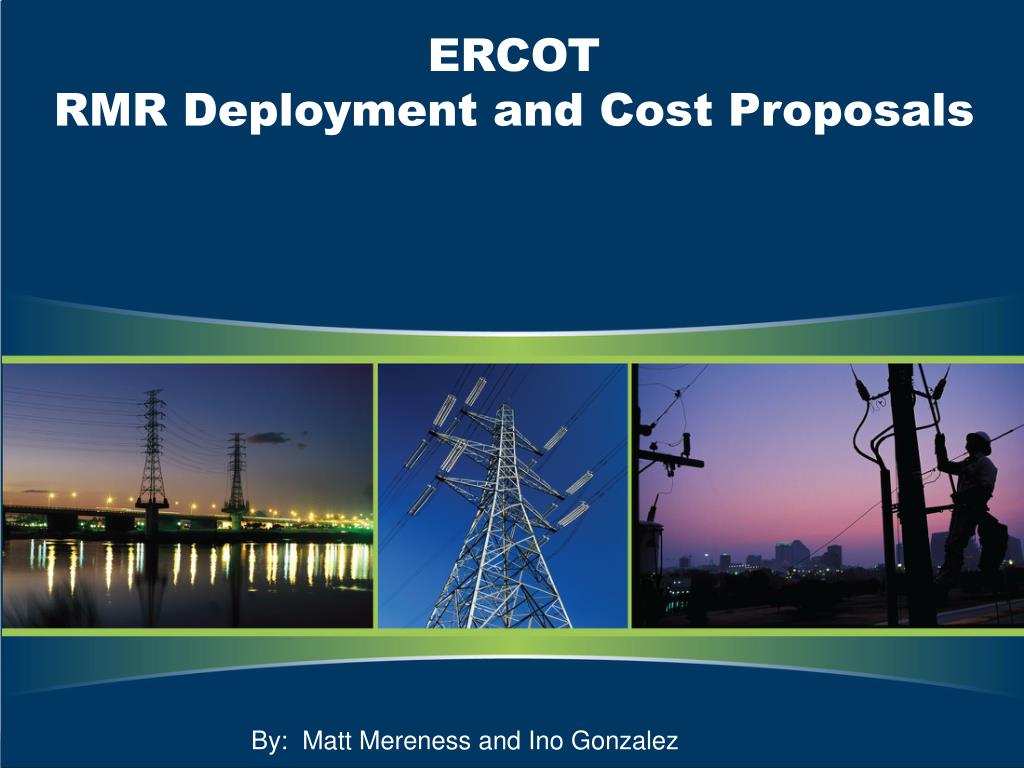 ERCOT
RMR Deployment and Cost Proposals

By: Matt Mereness and Ino Gonzalez